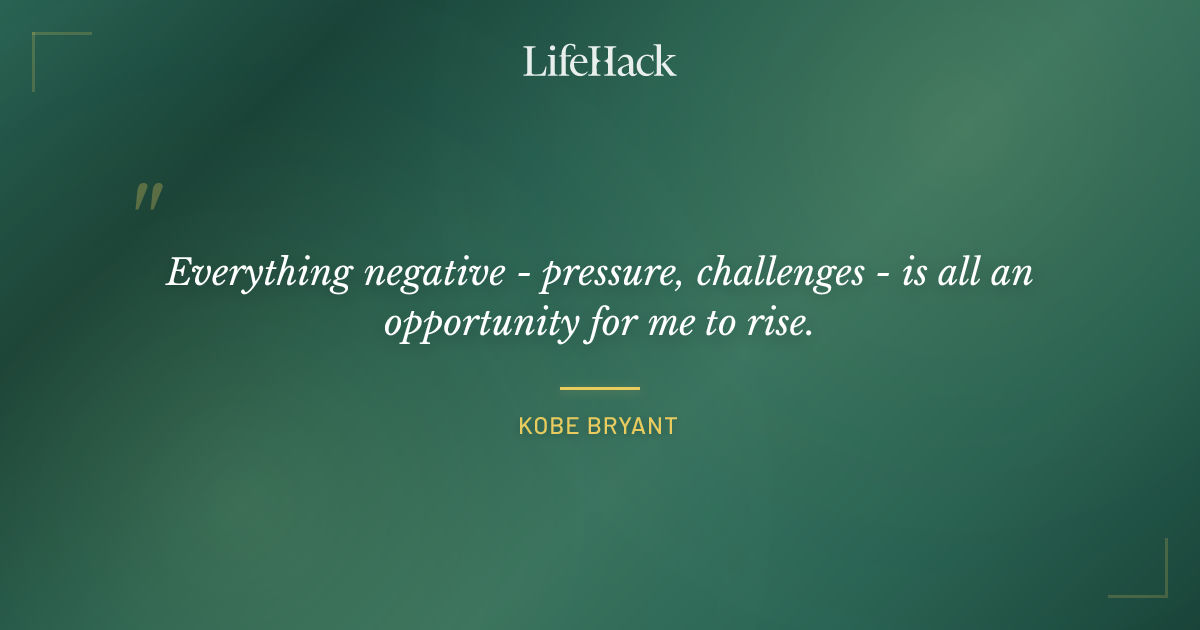 LifeHack

"

Everything negative - pressure, challenges - is all an opportunity for me to rise.

KOBE BRYANT